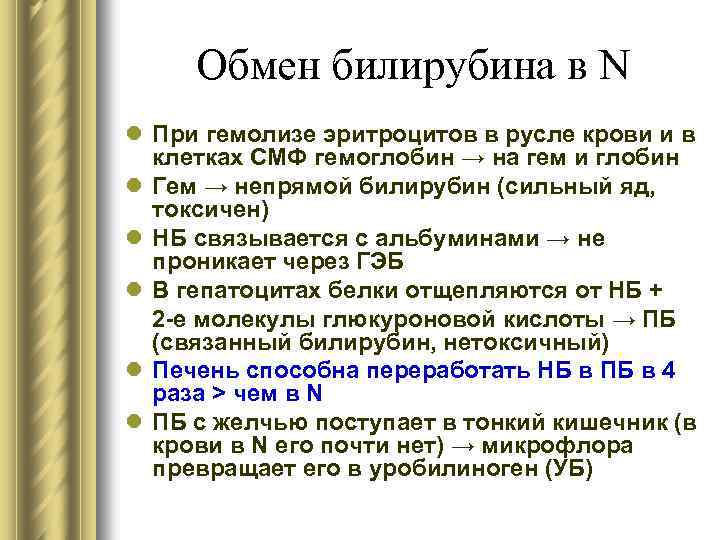 Обмен билирубина в N

При гемолизе эритроцитов в русле крови и в клетках СМФ гемоглобин → на гем и глобин

Гем → непрямой билирубин (сильный яд, токсичен)

НБ связывается с альбуминами → не проникает через ГЭБ

В гепатоцитах белки отщепляются от НБ +

2-е молекулы глюкуроновой кислоты → ПБ (связанный билирубин, нетоксичный)

Печень способна переработать НБ в ПБ в 4 раза > чем в N

ПБ с желчью поступает в тонкий кишечник (в крови в N его почти нет) → микрофлора превращает его в уробилиноген (УБ)